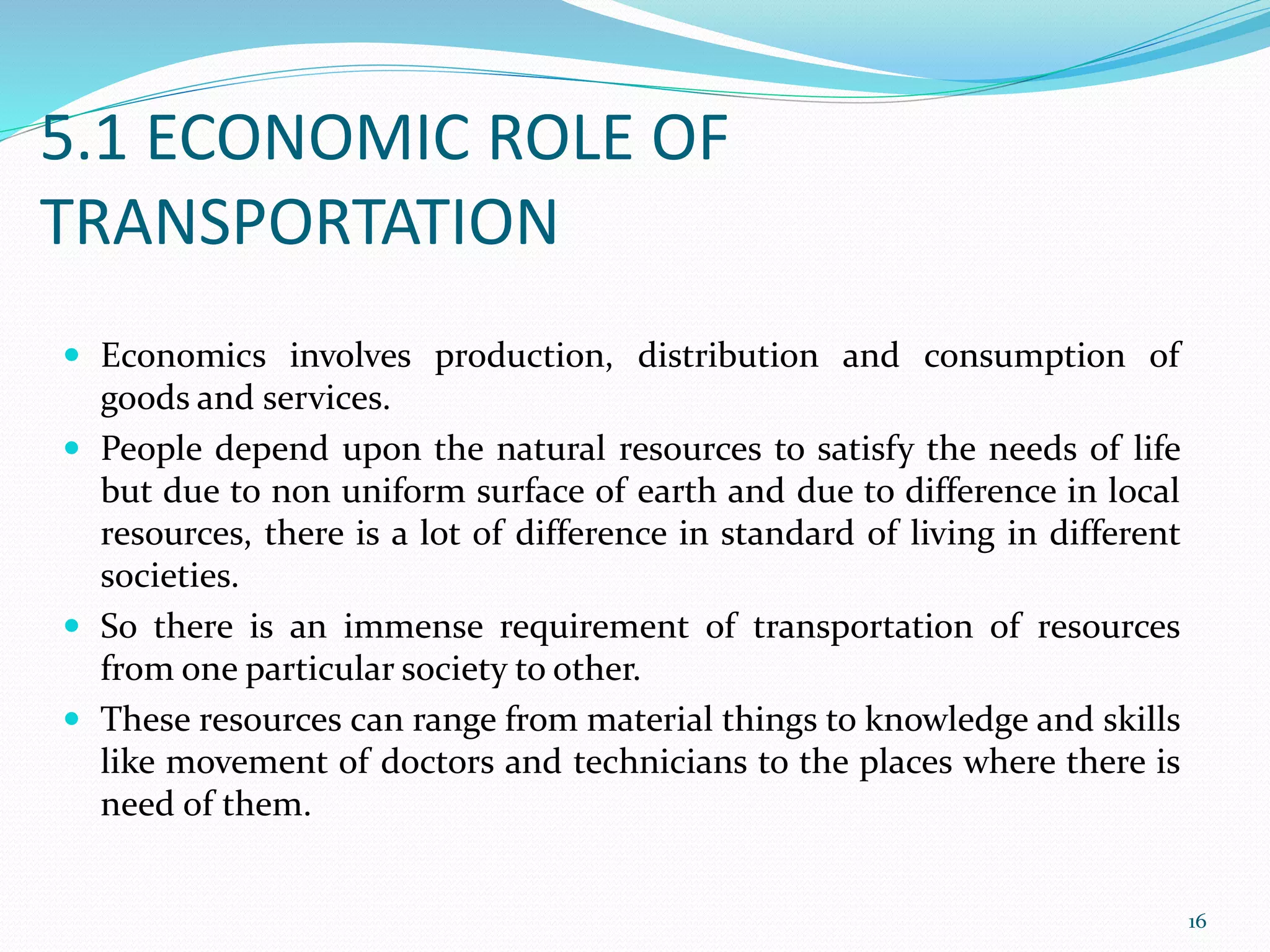 5.1 ECONOMIC ROLE OF TRANSPORTATION

- Economics involves production, distribution and consumption of goods and services.
- People depend upon the natural resources to satisfy the needs of life but due to non uniform surface of earth and due to difference in local resources, there is a lot of difference in standard of living in different societies.
- So there is an immense requirement of transportation of resources from one particular society to other.
- These resources can range from material things to knowledge and skills like movement of doctors and technicians to the places where there is need of them.

16